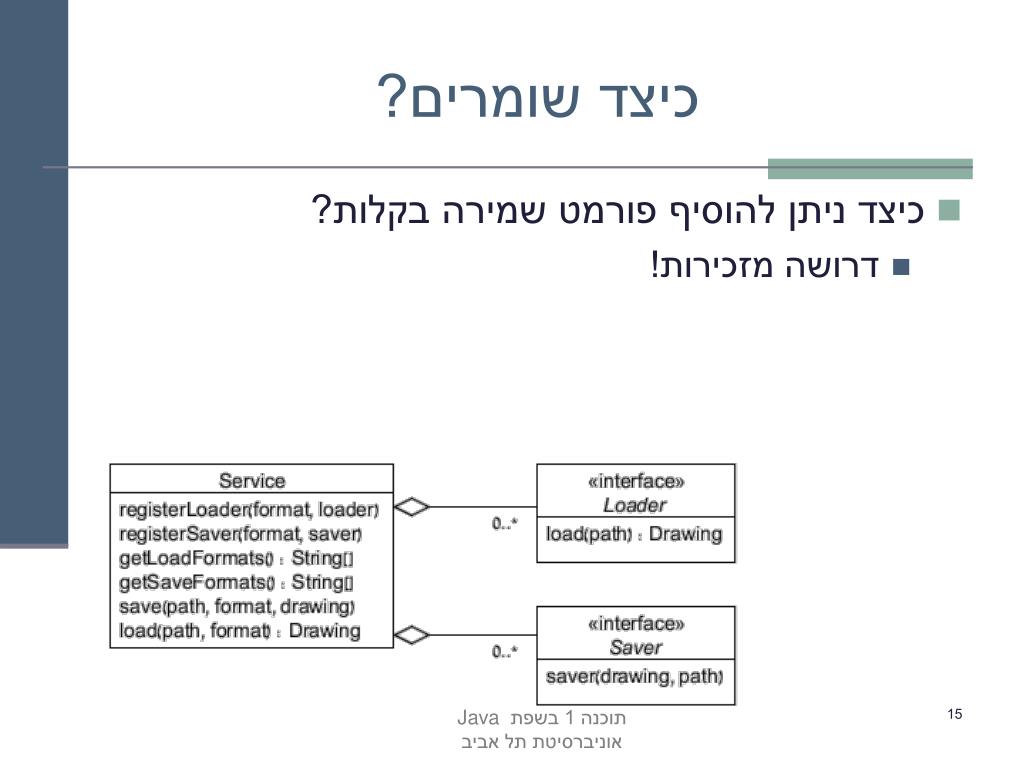 כיצד שומרים?

כיצד ניתן להוסיף פורמט שמירה בקלות?

דרושה מזכירות!

Service
registerLoader(format, loader)
registerSaver(format, saver)
getLoadFormats() : String[]
getSaveFormats() : String[]
save(path, format, drawing)
load(path, format) : Drawing

0..*

«interface»
Loader
load(path) : Drawing

0..*

«interface»
Saver
saver(drawing, path)

תוכנה 1 בשפת Java
אוניברסיטת תל אביב

15